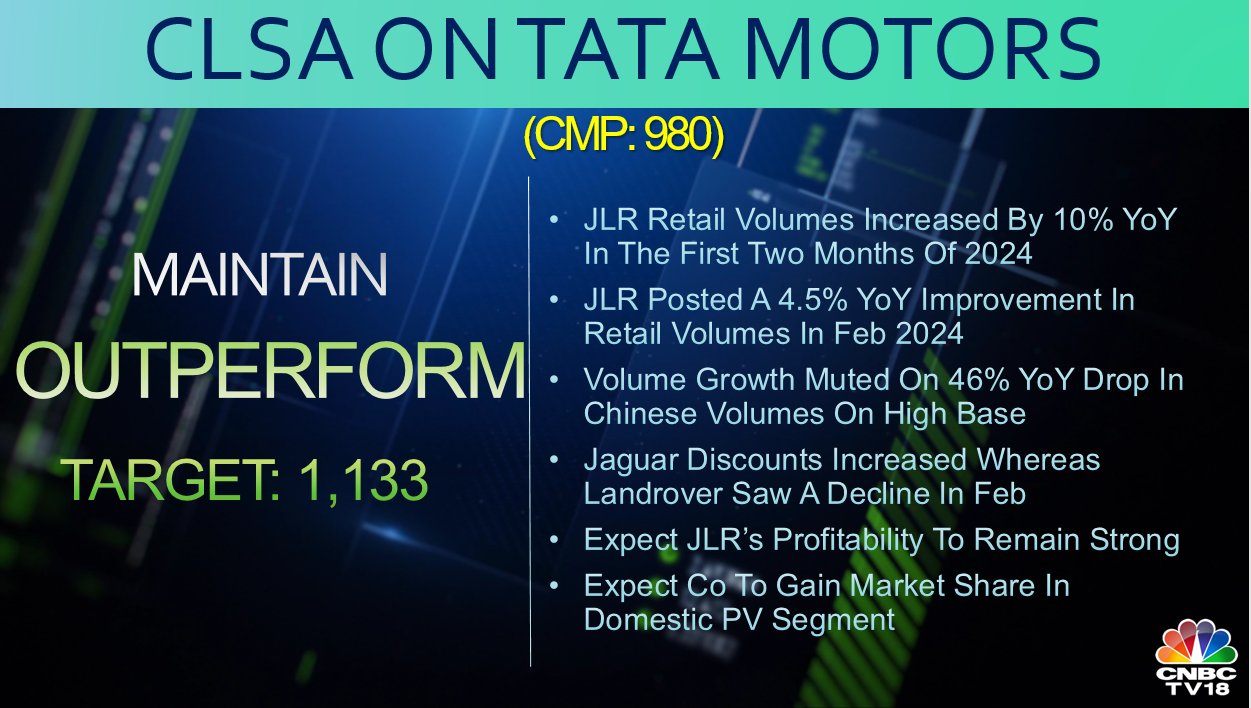 CLSA ON TATA MOTORS

(CMP: 980)

MAINTAIN

OUTPERFORM

TARGET: 1,133

• JLR Retail Volumes Increased By 10% YoY In The First Two Months Of 2024
• JLR Posted A 4.5% YoY Improvement In Retail Volumes In Feb 2024
• Volume Growth Muted On 46% YoY Drop In Chinese Volumes On High Base
• Jaguar Discounts Increased Whereas Landrover Saw A Decline In Feb
• Expect JLR's Profitability To Remain Strong
• Expect Co To Gain Market Share In Domestic PV Segment

CNBC TV18